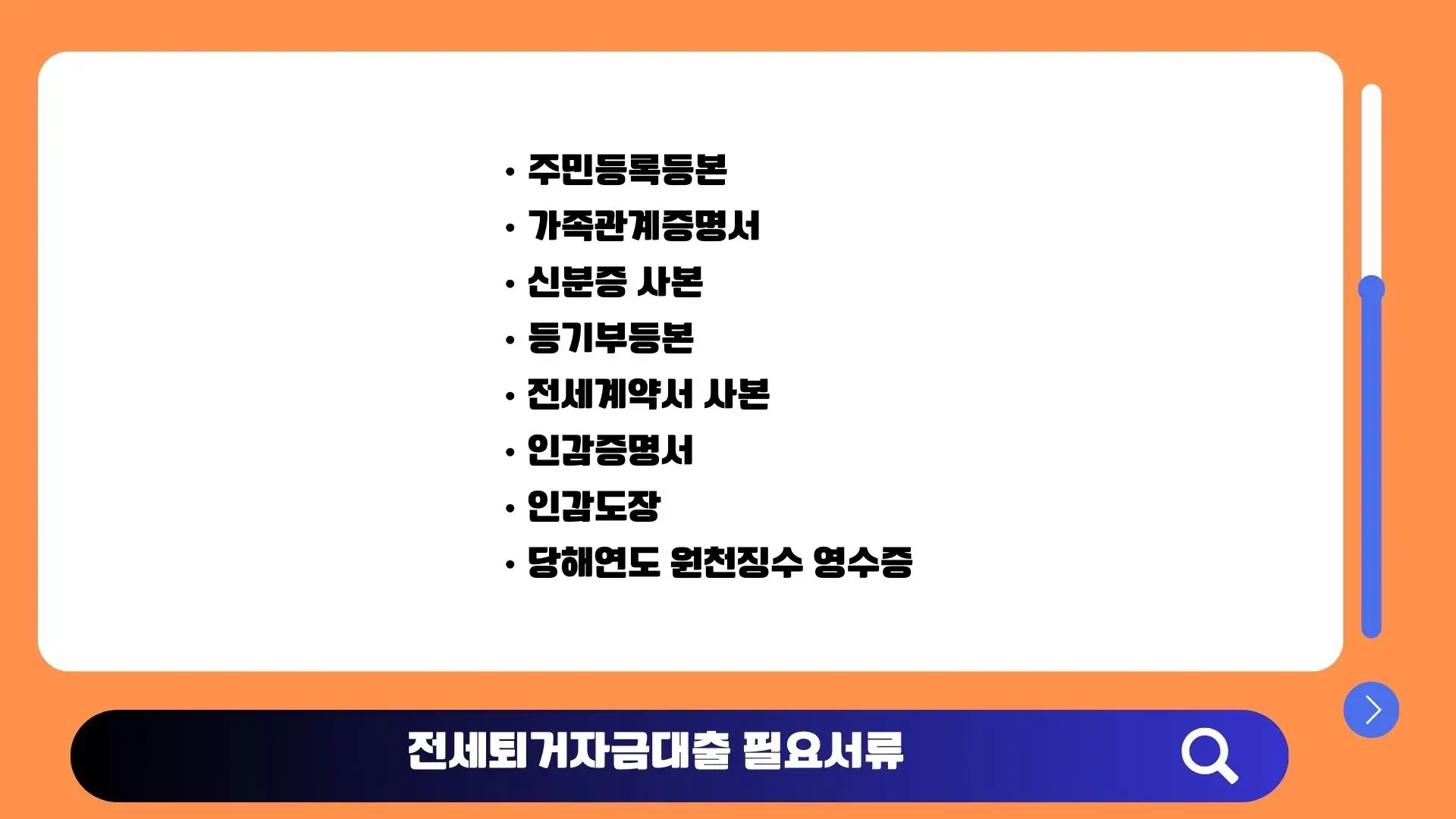 • 주민등록등본
• 가족관계증명서
• 신분증 사본
• 등기부등본
• 전세계약서 사본
• 인감증명서
• 인감도장
• 당해연도 원천징수 영수증

전세퇴거자금대출 필요서류